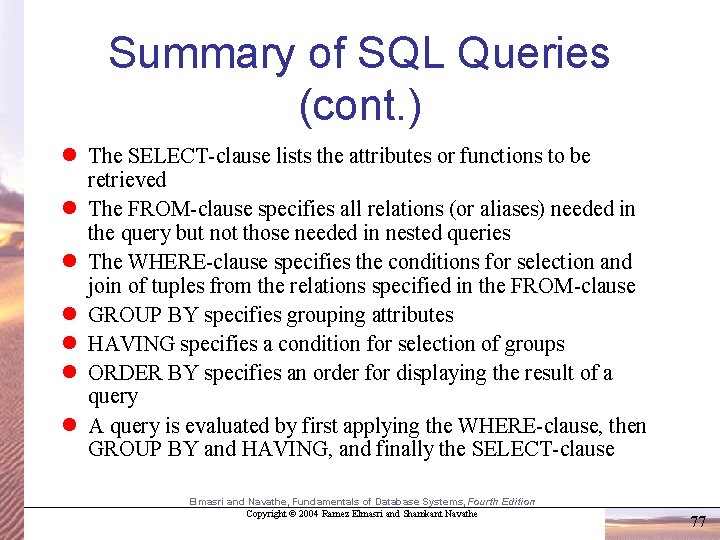 Summary of SQL Queries (cont.)

- The SELECT-clause lists the attributes or functions to be retrieved
- The FROM-clause specifies all relations (or aliases) needed in the query but not those needed in nested queries
- The WHERE-clause specifies the conditions for selection and join of tuples from the relations specified in the FROM-clause
- GROUP BY specifies grouping attributes
- HAVING specifies a condition for selection of groups
- ORDER BY specifies an order for displaying the result of a query
- A query is evaluated by first applying the WHERE-clause, then GROUP BY and HAVING, and finally the SELECT-clause

Elmasri and Navathe, Fundamentals of Database Systems, Fourth Edition
Copyright © 2004 Ramez Elmasri and Shamkant Navathe

77